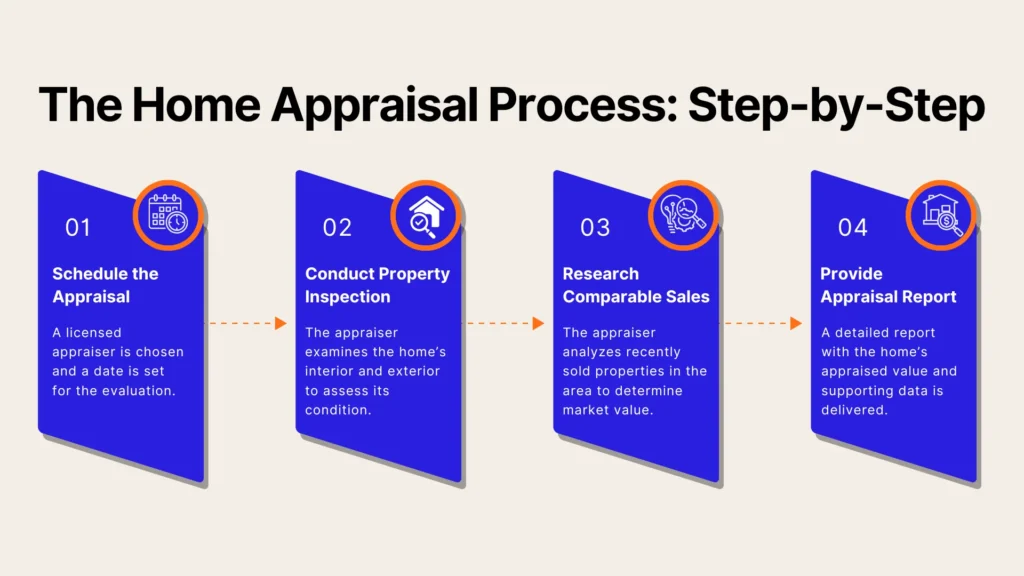 The Home Appraisal Process: Step-by-Step

01

Schedule the Appraisal

A licensed appraiser is chosen and a date is set for the evaluation.

02

Conduct Property Inspection

The appraiser examines the home's interior and exterior to assess its condition.

03

Research Comparable Sales

The appraiser analyzes recently sold properties in the area to determine market value.

04

Provide Appraisal Report

A detailed report with the home's appraised value and supporting data is delivered.